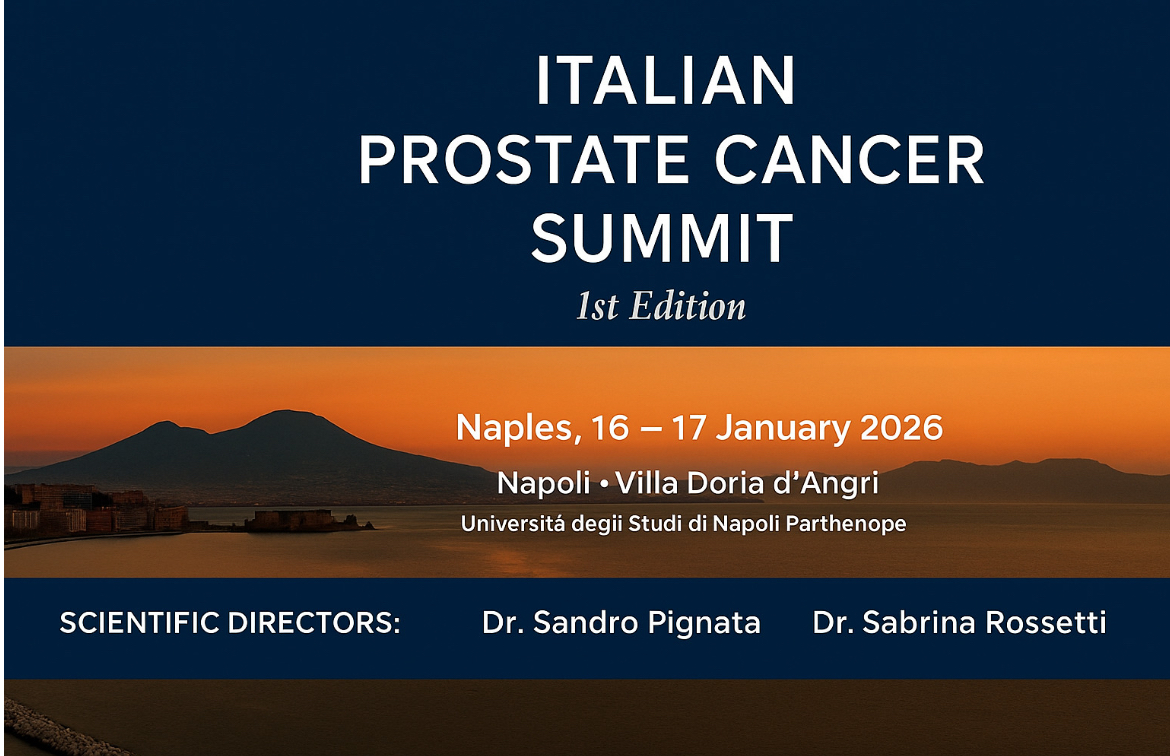 ITALIAN
PROSTATE CANCER
SUMMIT
1st Edition

Naples, 16 – 17 January 2026
Napoli • Villa Doria d'Angri
Universitá degii Studi di Napoli Parthenope

SCIENTIFIC DIRECTORS: Dr. Sandro Pignata Dr. Sabrina Rossetti